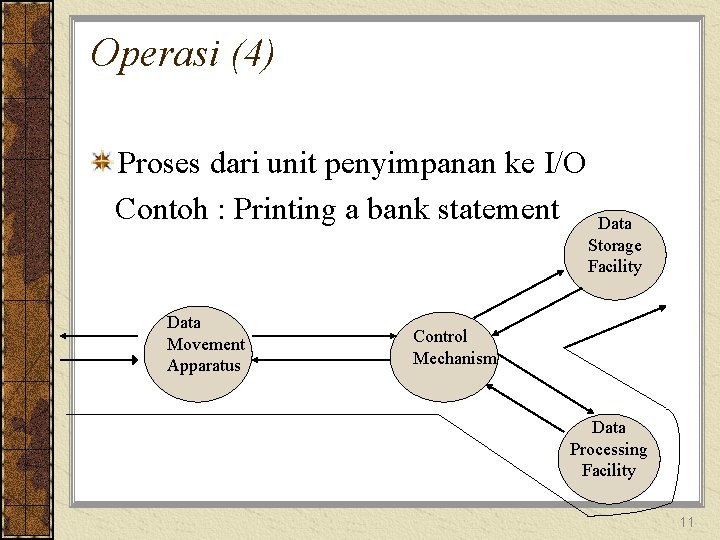 Operasi (4)

Proses dari unit penyimpanan ke I/O
Contoh : Printing a bank statement

Data Storage Facility

Data Movement Apparatus

Control Mechanism

Data Processing Facility

11